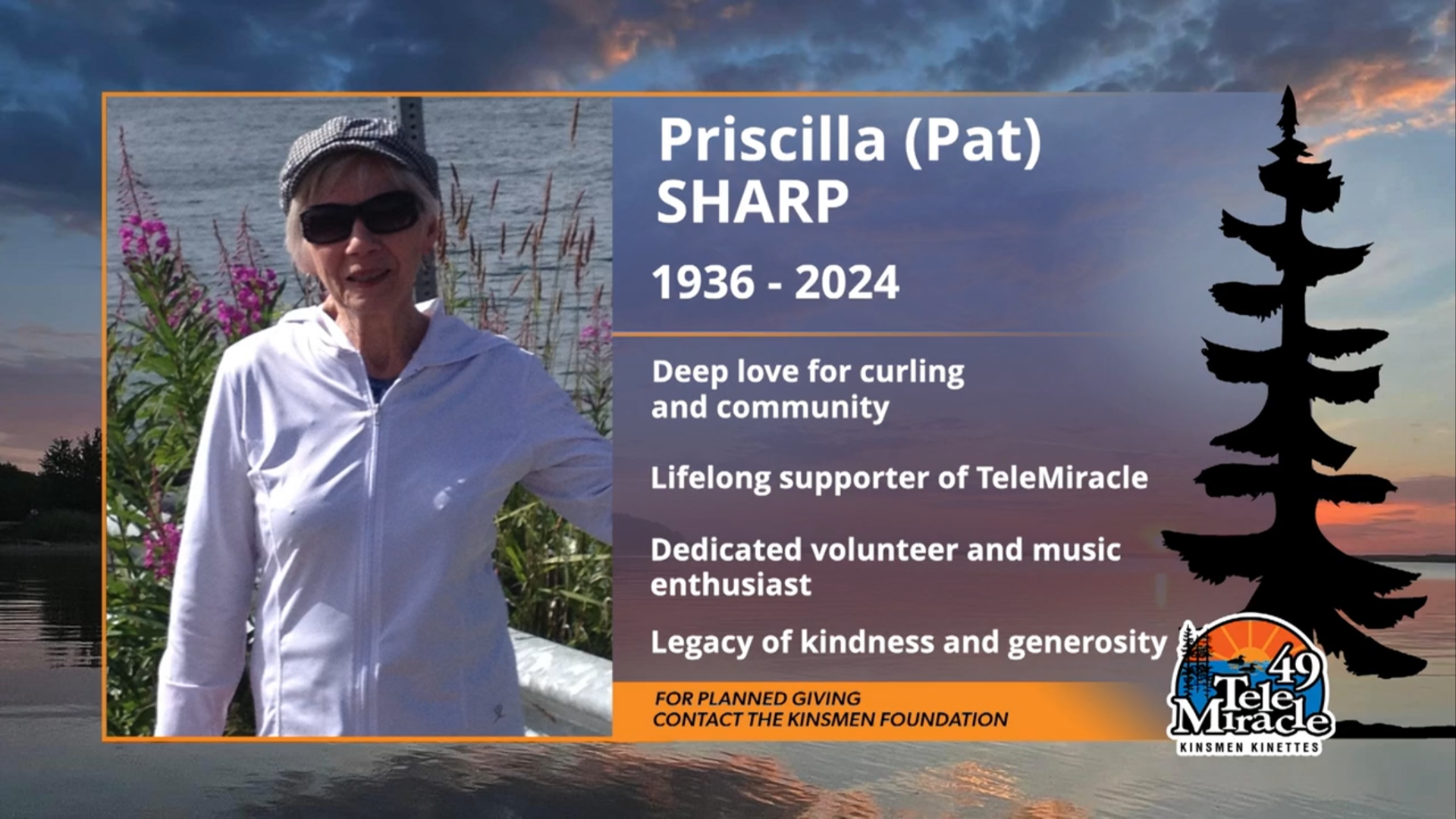 Priscilla (Pat) SHARP

1936 - 2024

Deep love for curling and community

Lifelong supporter of TeleMiracle

Dedicated volunteer and music enthusiast

Legacy of kindness and generosity

FOR PLANNED GIVING
CONTACT THE KINSMEN FOUNDATION

49 Tele Miracle
KINSMEN KINETTES